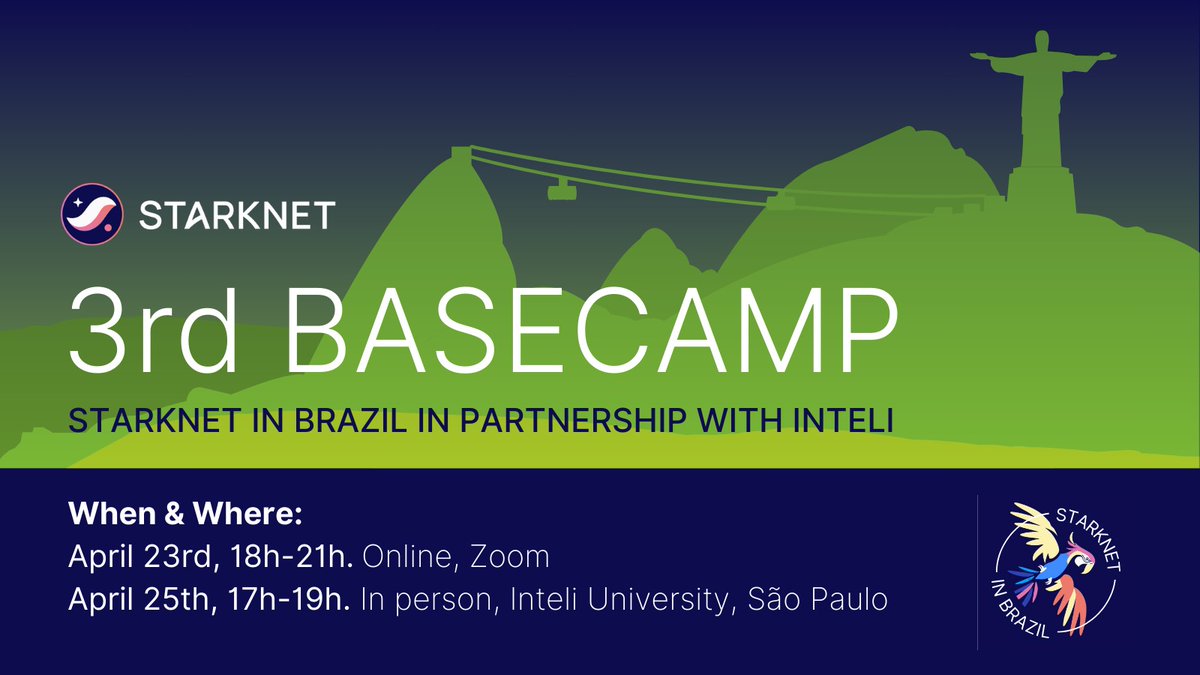 STARKNET

3rd BASECAMP

STARKNET IN BRAZIL IN PARTNERSHIP WITH INTELI

When & Where:
April 23rd, 18h-21h. Online, Zoom
April 25th, 17h-19h. In person, Inteli University, São Paulo

STARKNET IN BRAZIL